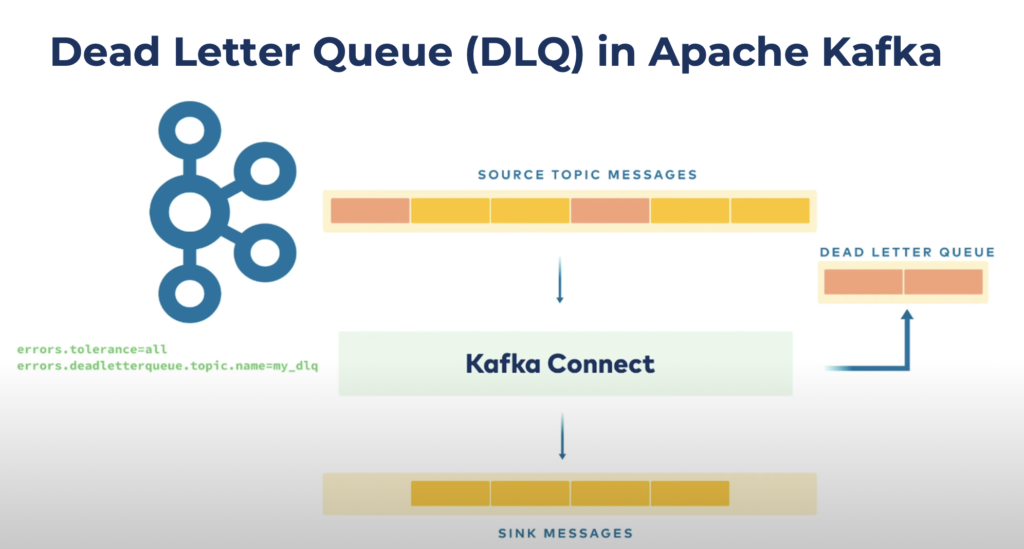 Dead Letter Queue (DLQ) in Apache Kafka

SOURCE TOPIC MESSAGES

DEAD LETTER QUEUE

errors.tolerance=all
errors.deadletterqueue.topic.name=my_dlq

Kafka Connect

SINK MESSAGES